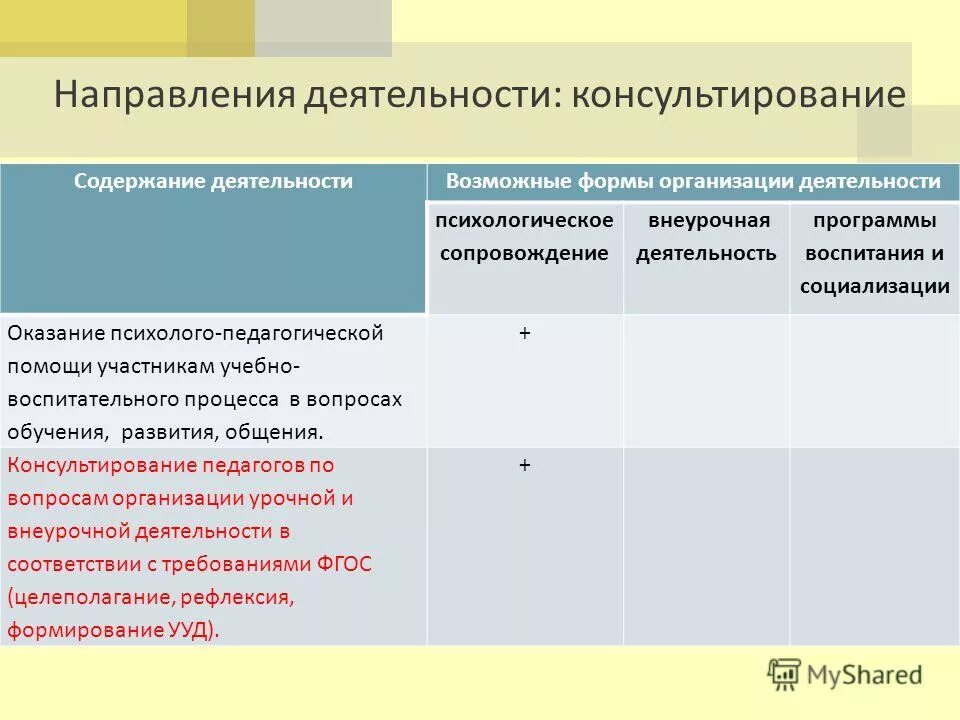 Направления деятельности: консультирование

| Содержание деятельности | Возможные формы организации деятельности | | |
|---|---|---|---|
| | психологическое сопровождение | внеурочная деятельность | программы воспитания и социализации |
| Оказание психолого-педагогической помощи участникам учебно-воспитательного процесса в вопросах обучения, развития, общения. | + | | |
| Консультирование педагогов по вопросам организации урочной и внеурочной деятельности в соответствии с требованиями ФГОС (целеполагание, рефлексия, формирование УУД). | + | | |

MyShared